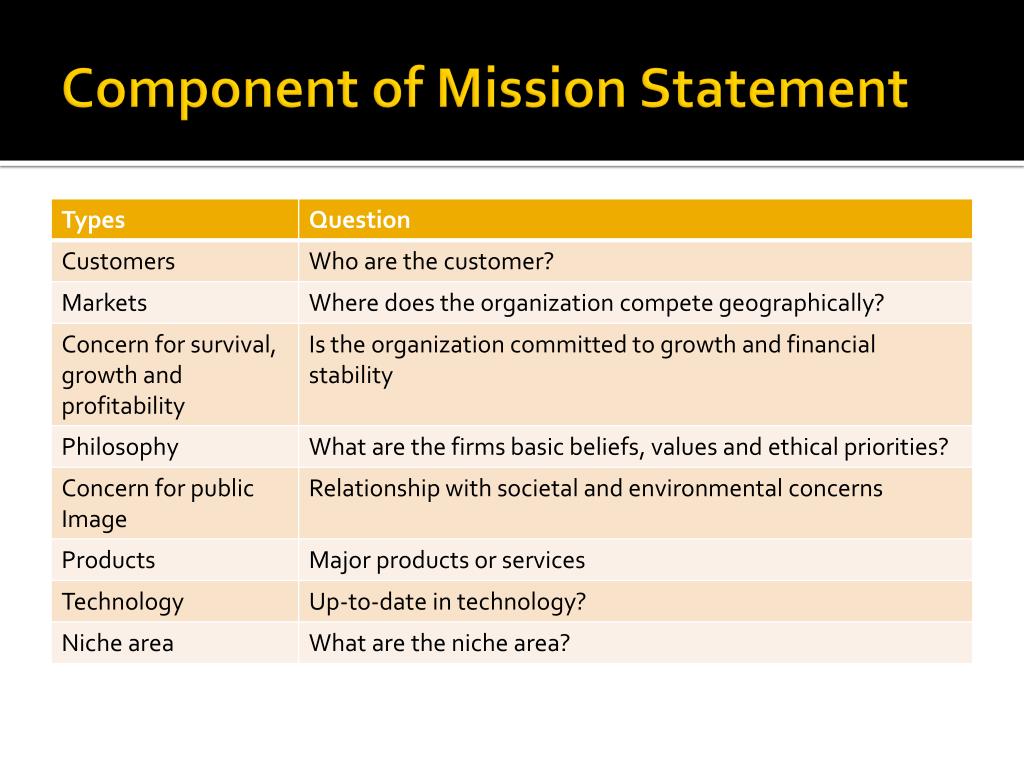 Component of Mission Statement

| Types | Question |
|---|---|
| Customers | Who are the customer? |
| Markets | Where does the organization compete geographically? |
| Concern for survival, growth and profitability | Is the organization committed to growth and financial stability |
| Philosophy | What are the firms basic beliefs, values and ethical priorities? |
| Concern for public Image | Relationship with societal and environmental concerns |
| Products | Major products or services |
| Technology | Up-to-date in technology? |
| Niche area | What are the niche area? |